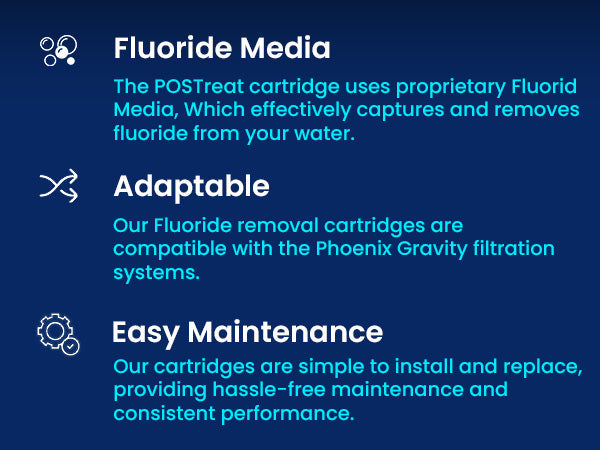 Fluoride Media

The POSTreat cartridge uses proprietary Fluorid Media, Which effectively captures and removes fluoride from your water.

Adaptable

Our Fluoride removal cartridges are compatible with the Phoenix Gravity filtration systems.

Easy Maintenance

Our cartridges are simple to install and replace, providing hassle-free maintenance and consistent performance.